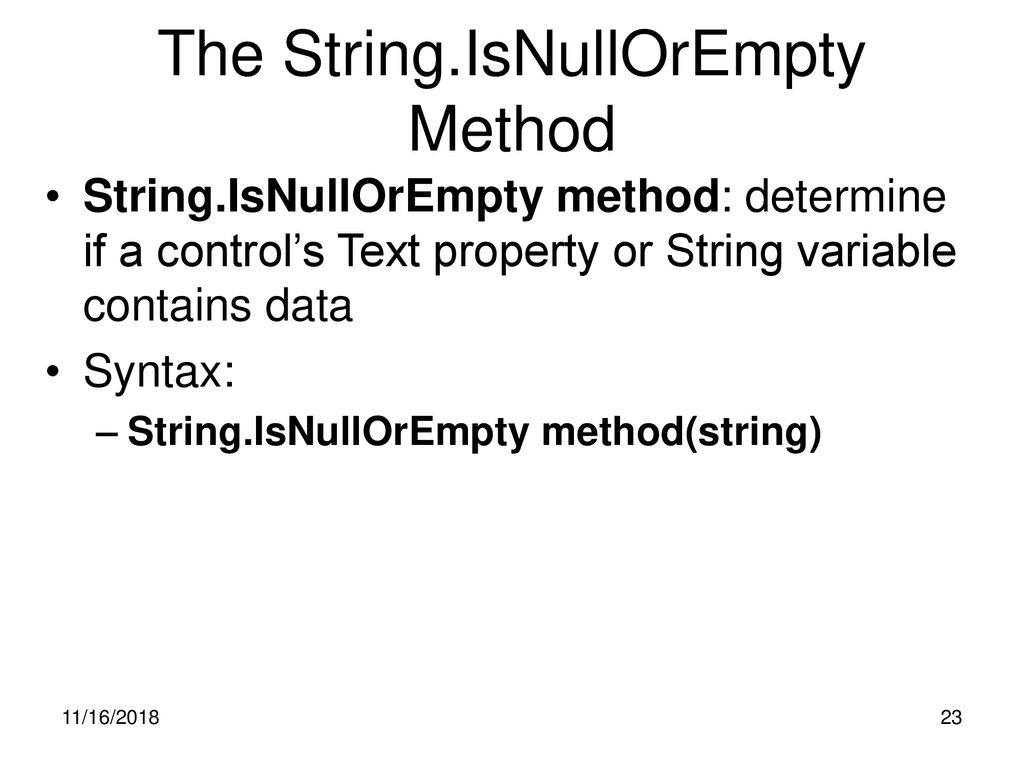 The String.IsNullOrEmpty Method

• String.IsNullOrEmpty method: determine if a control's Text property or String variable contains data

• Syntax:

– String.IsNullOrEmpty method(string)

11/16/2018

23